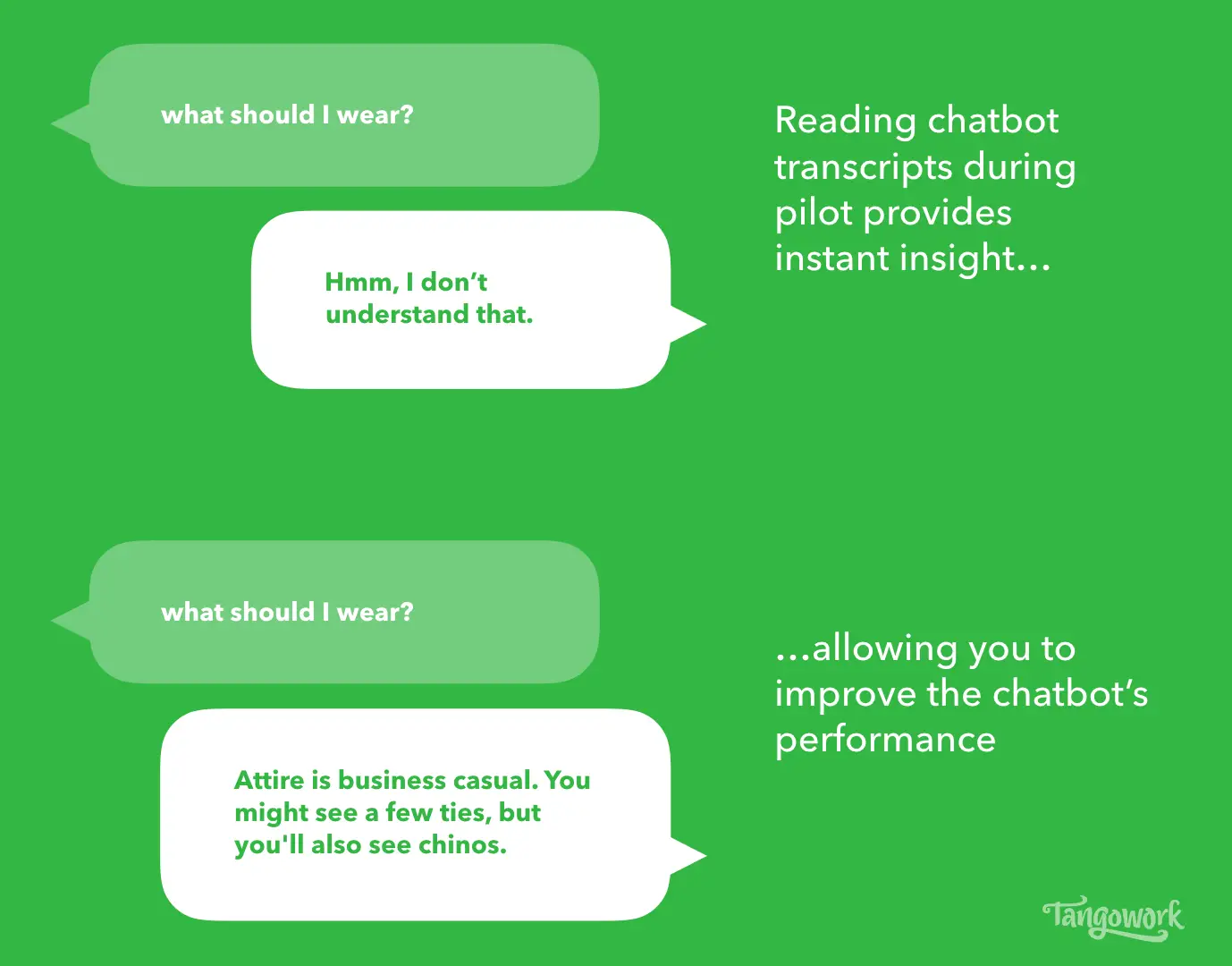 what should I wear?

Hmm, I don't understand that.

Reading chatbot transcripts during pilot provides instant insight…

what should I wear?

Attire is business casual. You might see a few ties, but you'll also see chinos.

…allowing you to improve the chatbot's performance

Tangowork